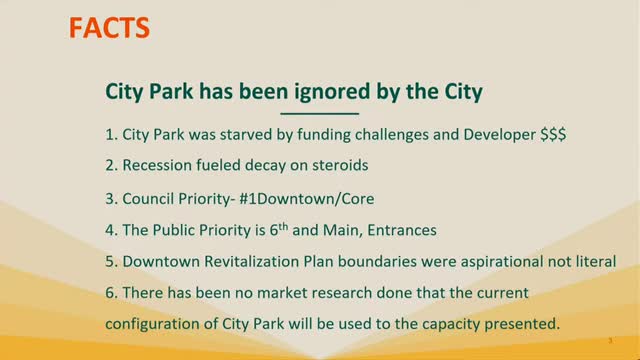 FACTS

City Park has been ignored by the City

1. City Park was starved by funding challenges and Developer $$$

2. Recession fueled decay on steroids

3. Council Priority- #1Downtown/Core

4. The Public Priority is 6$^{th}$ and Main, Entrances

5. Downtown Revitalization Plan boundaries were aspirational not literal

6. There has been no market research done that the current configuration of City Park will be used to the capacity presented.

3